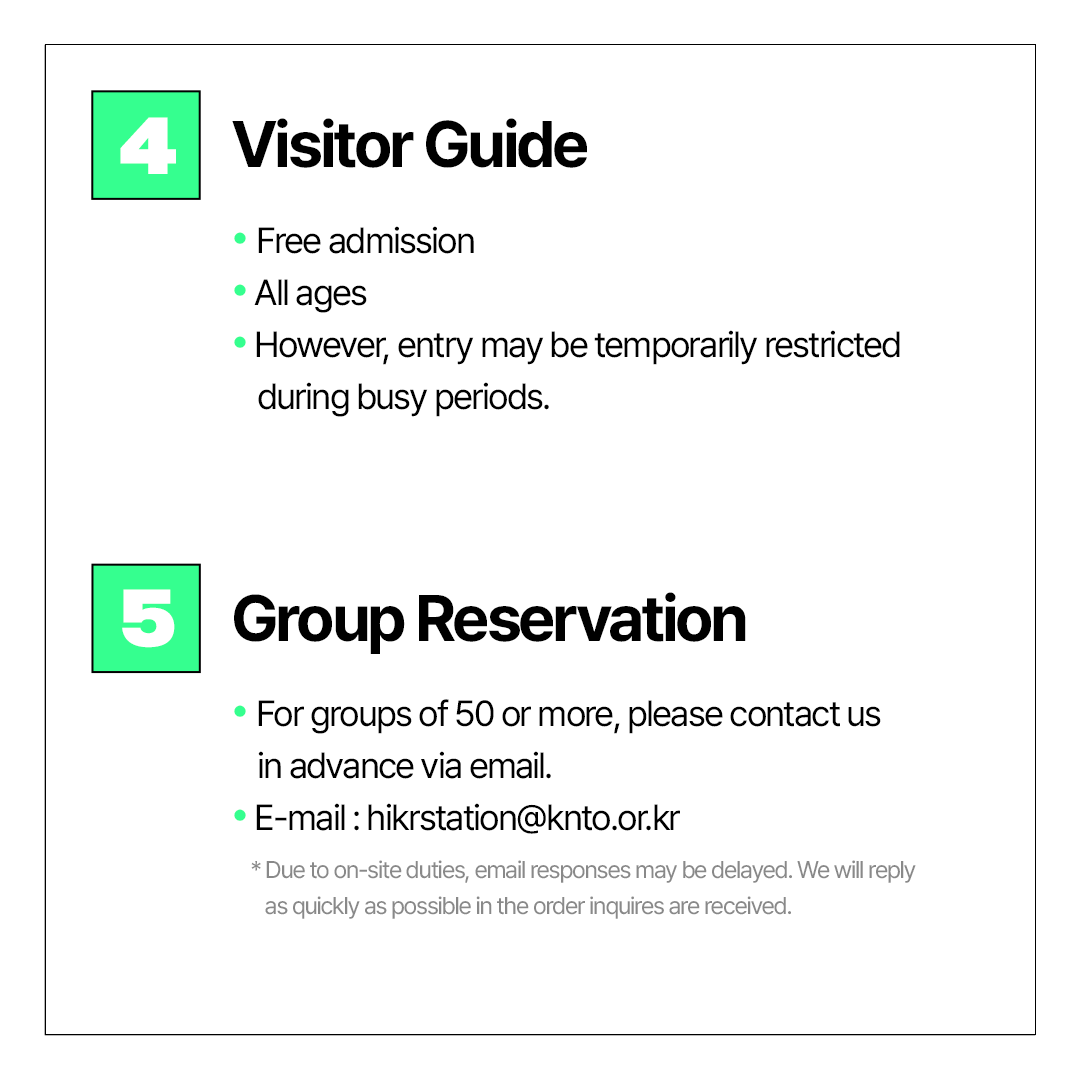 4 Visitor Guide

• Free admission
• All ages
• However, entry may be temporarily restricted during busy periods.

5 Group Reservation

• For groups of 50 or more, please contact us in advance via email.
• E-mail : hikrstation@knto.or.kr

* Due to on-site duties, email responses may be delayed. We will reply as quickly as possible in the order inquires are received.